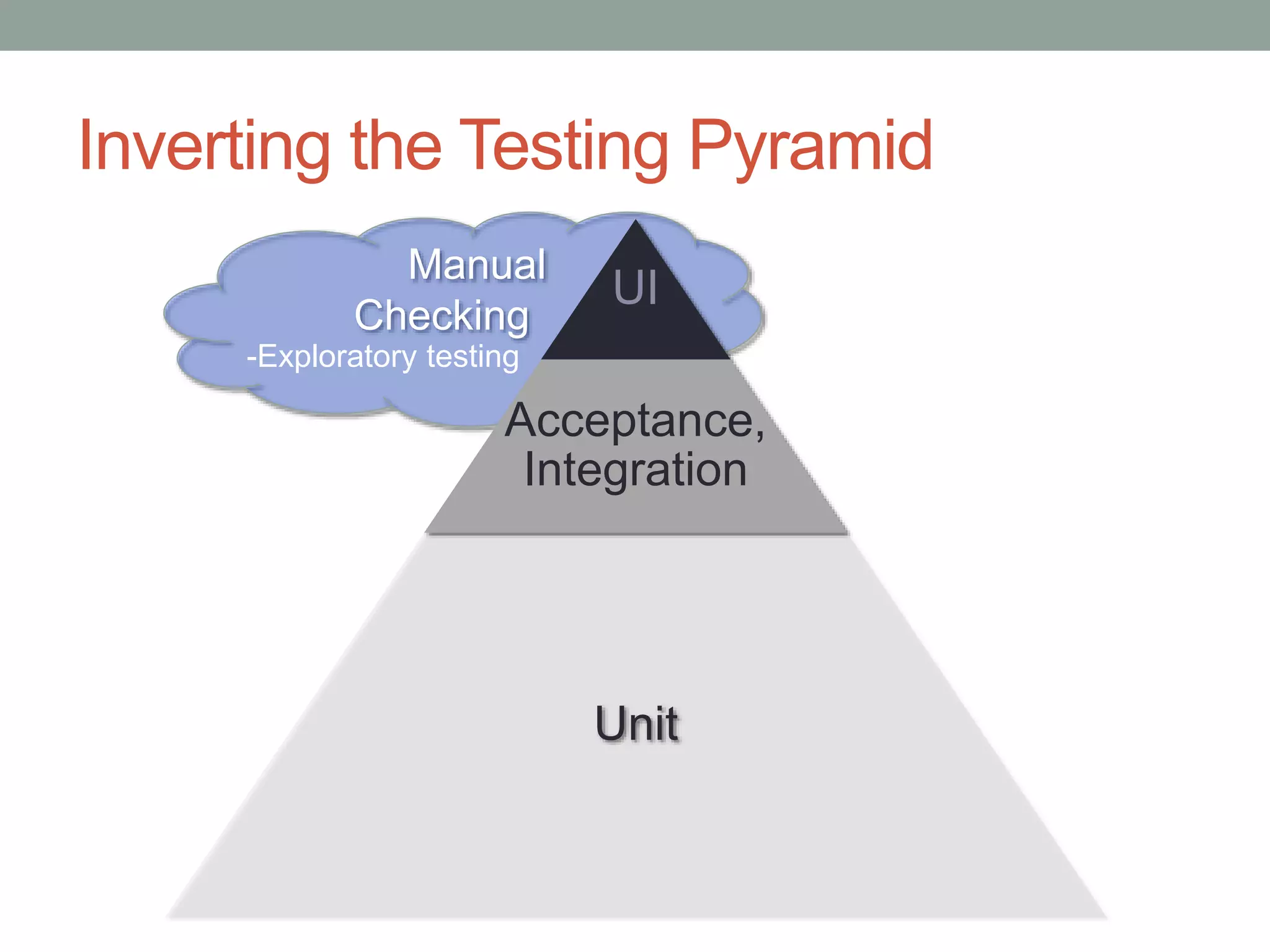 Inverting the Testing Pyramid

Manual Checking
-Exploratory testing

UI

Acceptance, Integration

Unit